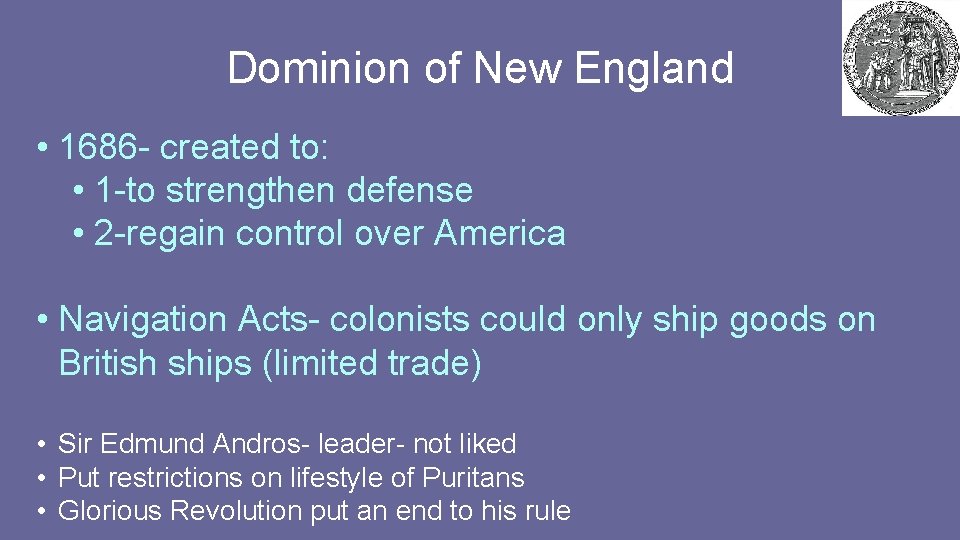 Dominion of New England

• 1686- created to:
• 1-to strengthen defense
• 2-regain control over America

• Navigation Acts- colonists could only ship goods on British ships (limited trade)

• Sir Edmund Andros- leader- not liked
• Put restrictions on lifestyle of Puritans
• Glorious Revolution put an end to his rule